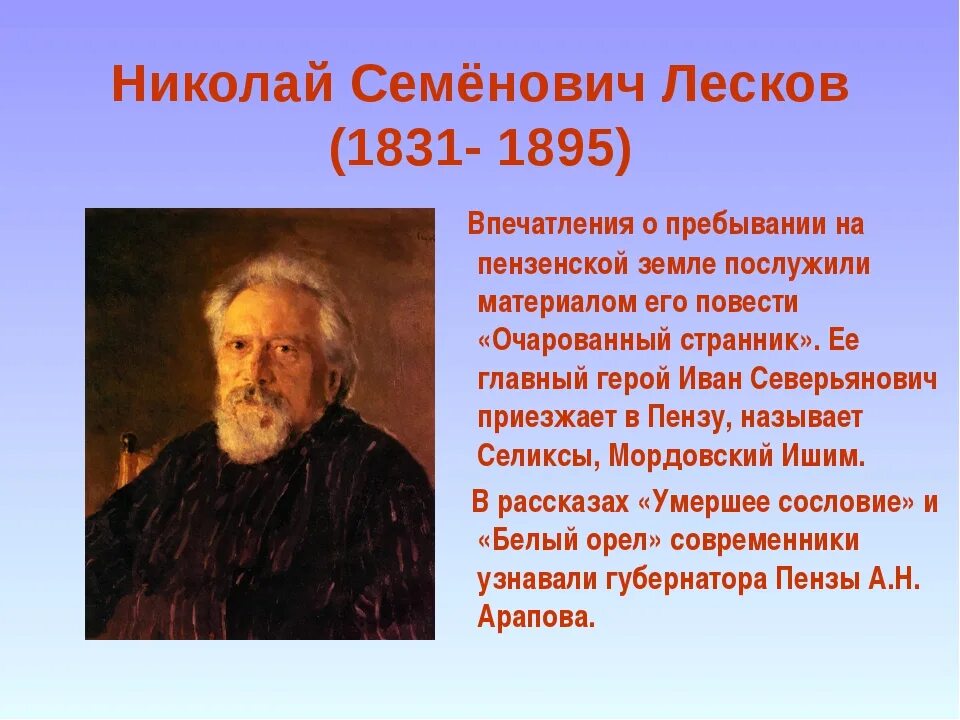 Николай Семёнович Лесков
(1831- 1895)

Впечатления о пребывании на пензенской земле послужили материалом его повести «Очарованный странник». Ее главный герой Иван Северьянович приезжает в Пензу, называет Селиксы, Мордовский Ишим.

В рассказах «Умершее сословие» и «Белый орел» современники узнавали губернатора Пензы А.Н. Арапова.